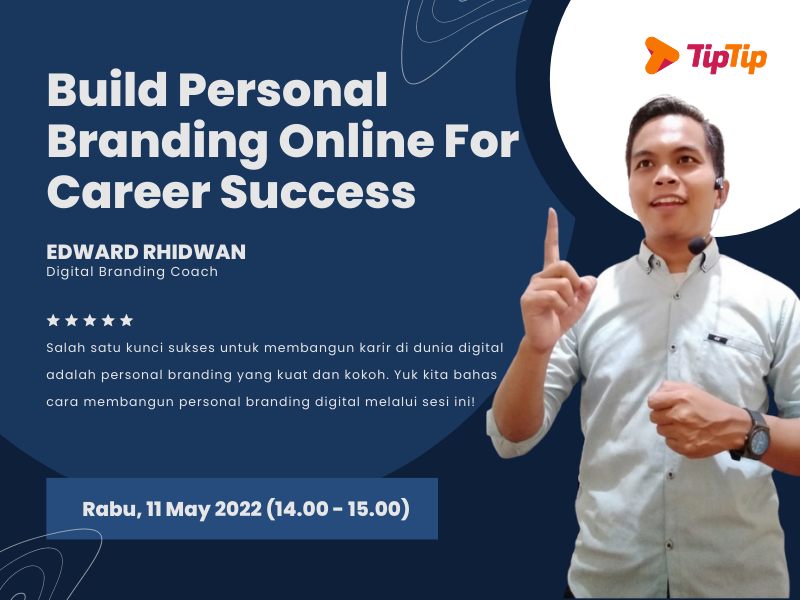 TipTip

Build Personal Branding Online For Career Success

EDWARD RHIDWAN
Digital Branding Coach

★★★★★
Salah satu kunci sukses untuk membangun karir di dunia digital adalah personal branding yang kuat dan kokoh. Yuk kita bahas cara membangun personal branding digital melalui sesi ini!

Rabu, 11 May 2022 (14.00 - 15.00)